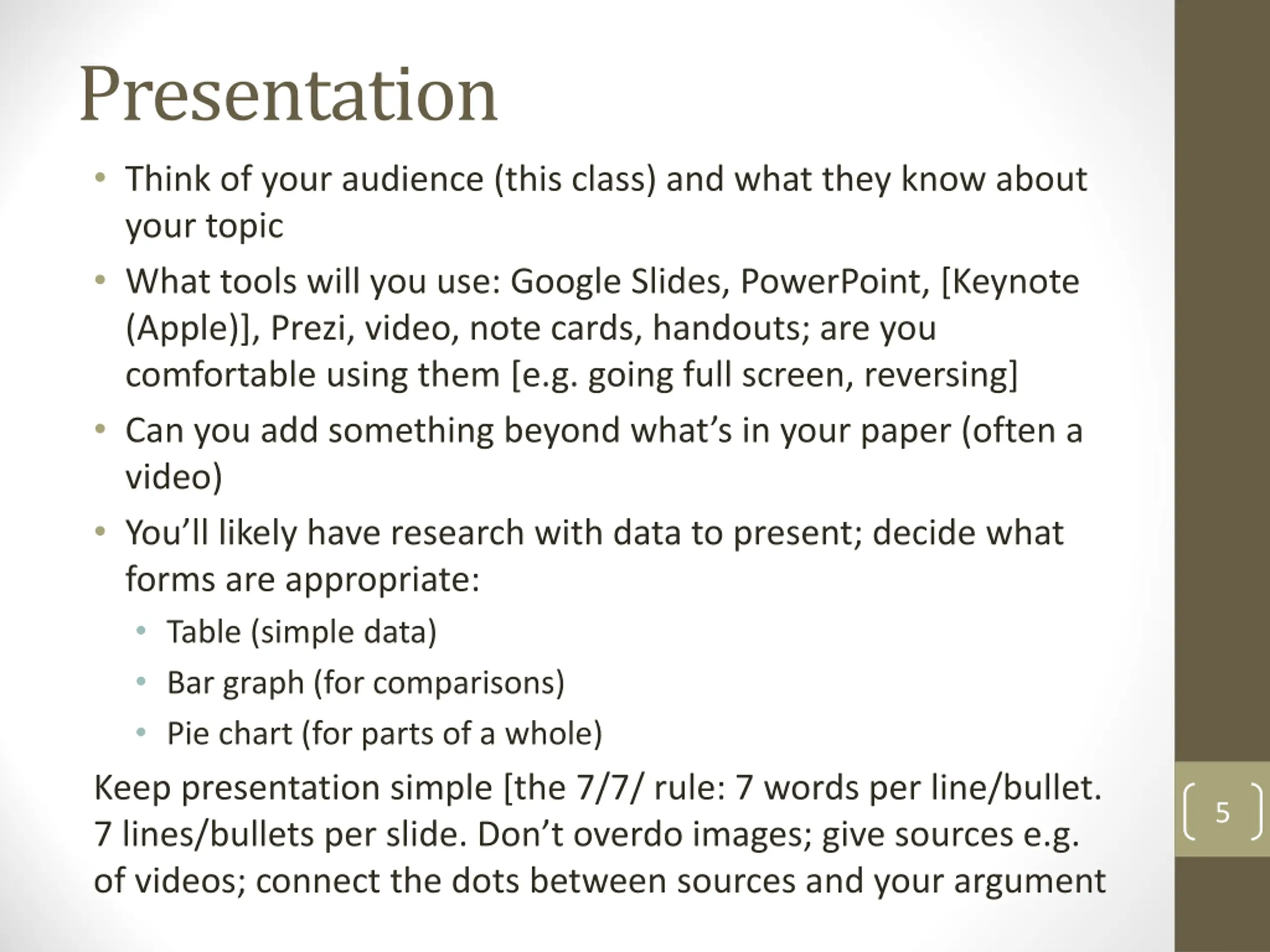 Presentation

• Think of your audience (this class) and what they know about your topic
• What tools will you use: Google Slides, PowerPoint, [Keynote (Apple)], Prezi, video, note cards, handouts; are you comfortable using them [e.g. going full screen, reversing]
• Can you add something beyond what's in your paper (often a video)
• You'll likely have research with data to present; decide what forms are appropriate:
  • Table (simple data)
  • Bar graph (for comparisons)
  • Pie chart (for parts of a whole)

Keep presentation simple [the 7/7/ rule: 7 words per line/bullet. 7 lines/bullets per slide. Don't overdo images; give sources e.g. of videos; connect the dots between sources and your argument

5